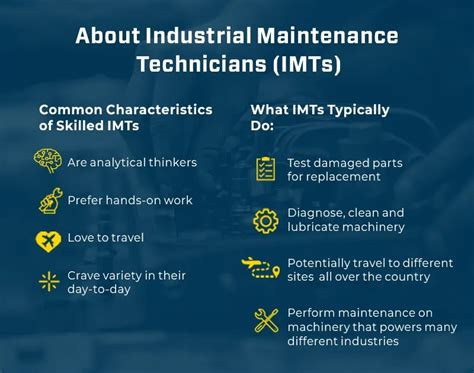 About Industrial Maintenance Technicians (IMTs)

Common Characteristics of Skilled IMTs

Are analytical thinkers

Prefer hands-on work

Love to travel

Crave variety in their day-to-day

What IMTs Typically Do:

Test damaged parts for replacement

Diagnose, clean and lubricate machinery

Potentially travel to different sites all over the country

Perform maintenance on machinery that powers many different industries